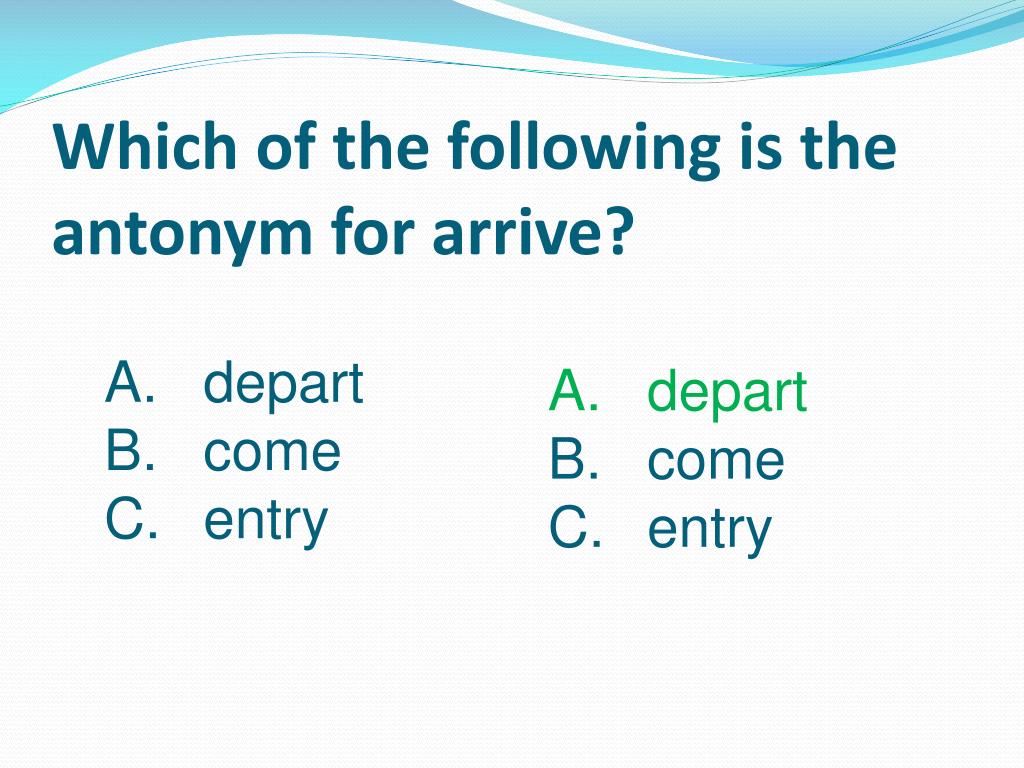 Which of the following is the antonym for arrive?

A. depart
B. come
C. entry

A. depart
B. come
C. entry